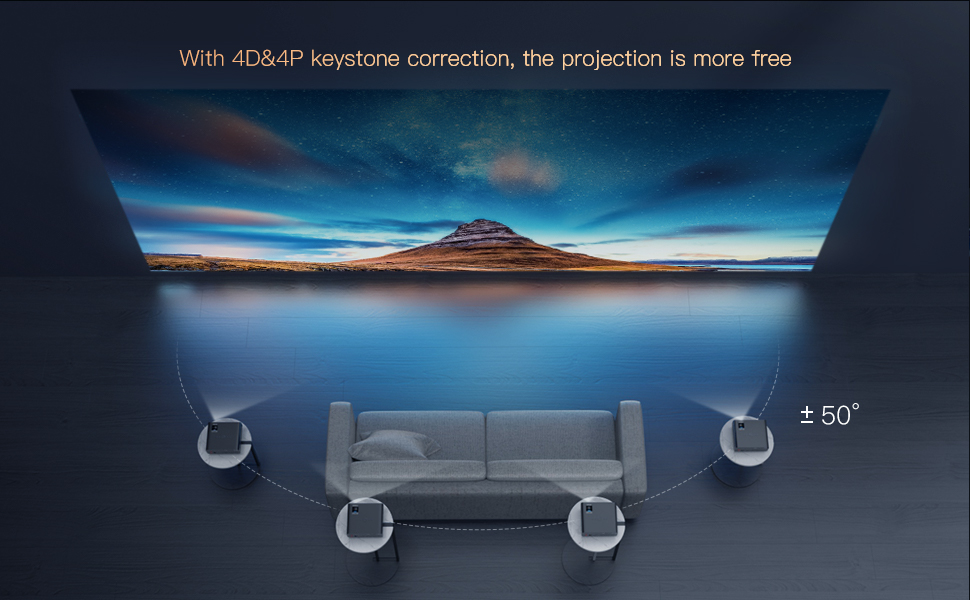 With 4D&4P keystone correction, the projection is more free

± 50°